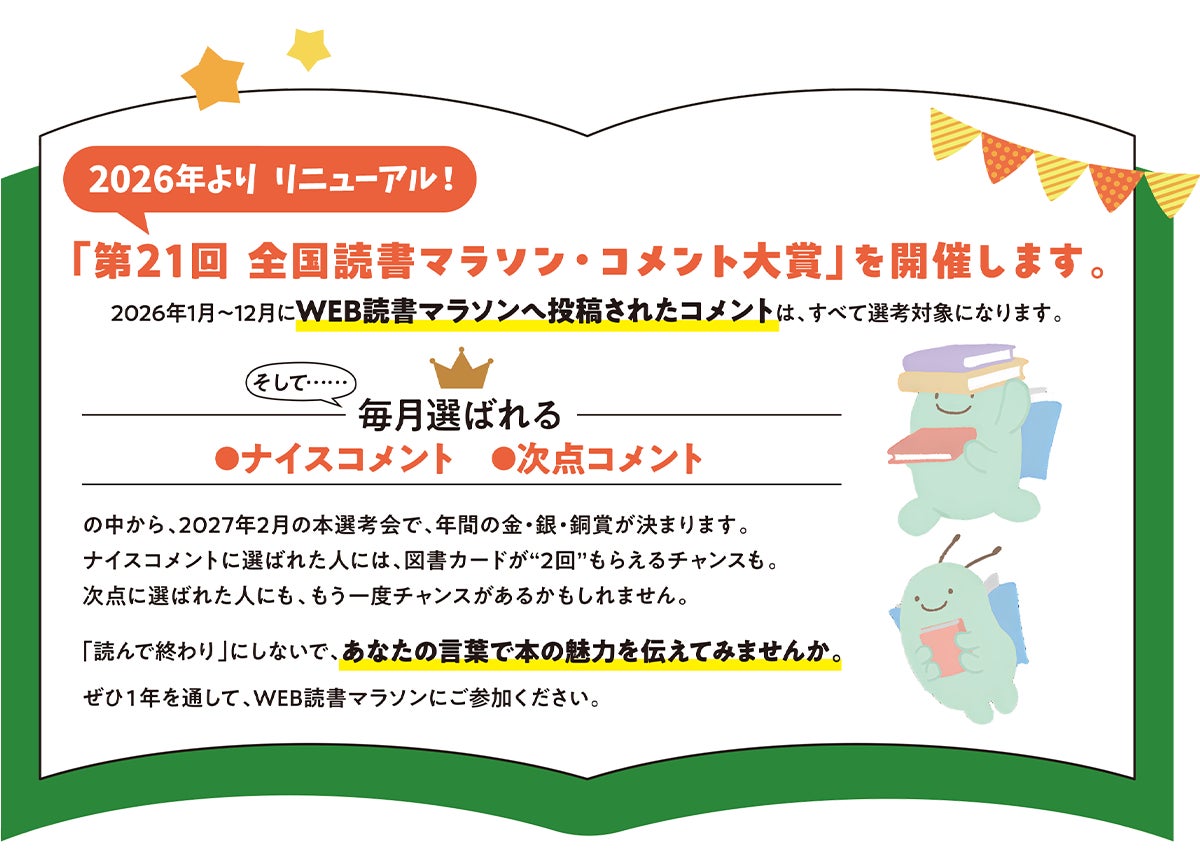 2026年より リニューアル！

「第21回 全国読書マラソン・コメント大賞」を開催します。

2026年1月～12月にWEB読書マラソンへ投稿されたコメントは、すべて選考対象になります。

そして……

毎月選ばれる

●ナイスコメント　●次点コメント

の中から、2027年2月の本選考会で、年間の金・銀・銅賞が決まります。
ナイスコメントに選ばれた人には、図書カードが“2回”もらえるチャンスも。
次点に選ばれた人にも、もう一度チャンスがあるかもしれません。

「読んで終わり」にしないで、あなたの言葉で本の魅力を伝えてみませんか。

ぜひ1年を通して、WEB読書マラソンにご参加ください。